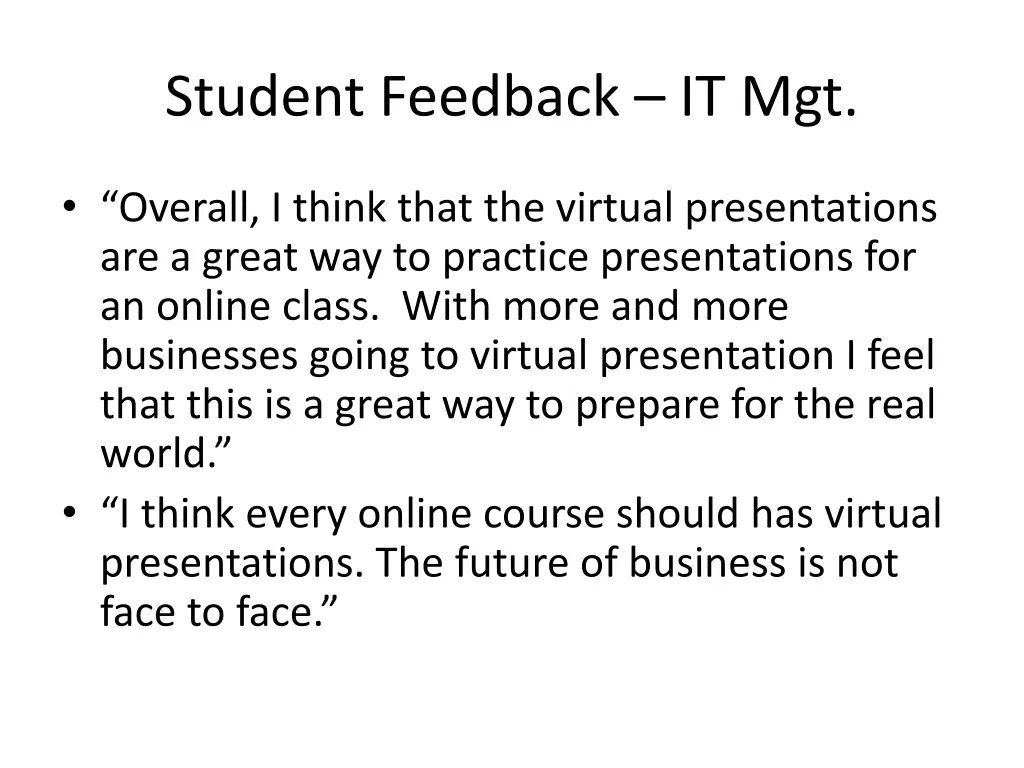 Student Feedback – IT Mgt.

• “Overall, I think that the virtual presentations are a great way to practice presentations for an online class. With more and more businesses going to virtual presentation I feel that this is a great way to prepare for the real world.”
• “I think every online course should has virtual presentations. The future of business is not face to face.”